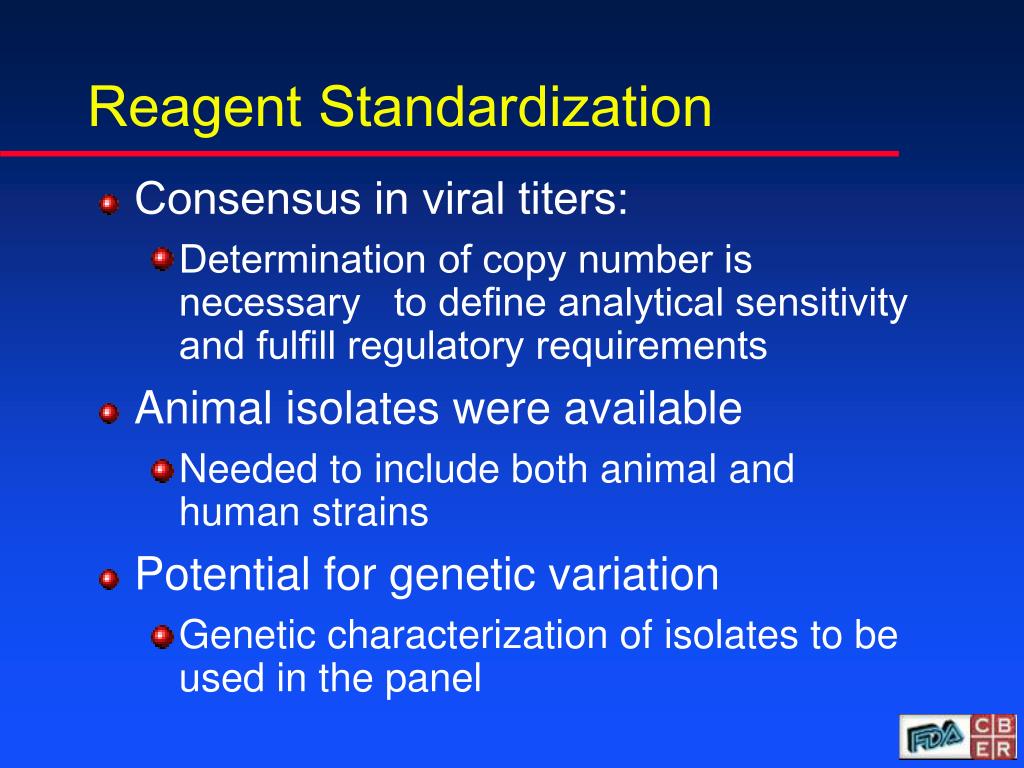 Reagent Standardization

Consensus in viral titers:

Determination of copy number is necessary to define analytical sensitivity and fulfill regulatory requirements

Animal isolates were available

Needed to include both animal and human strains

Potential for genetic variation

Genetic characterization of isolates to be used in the panel

FDA CBER